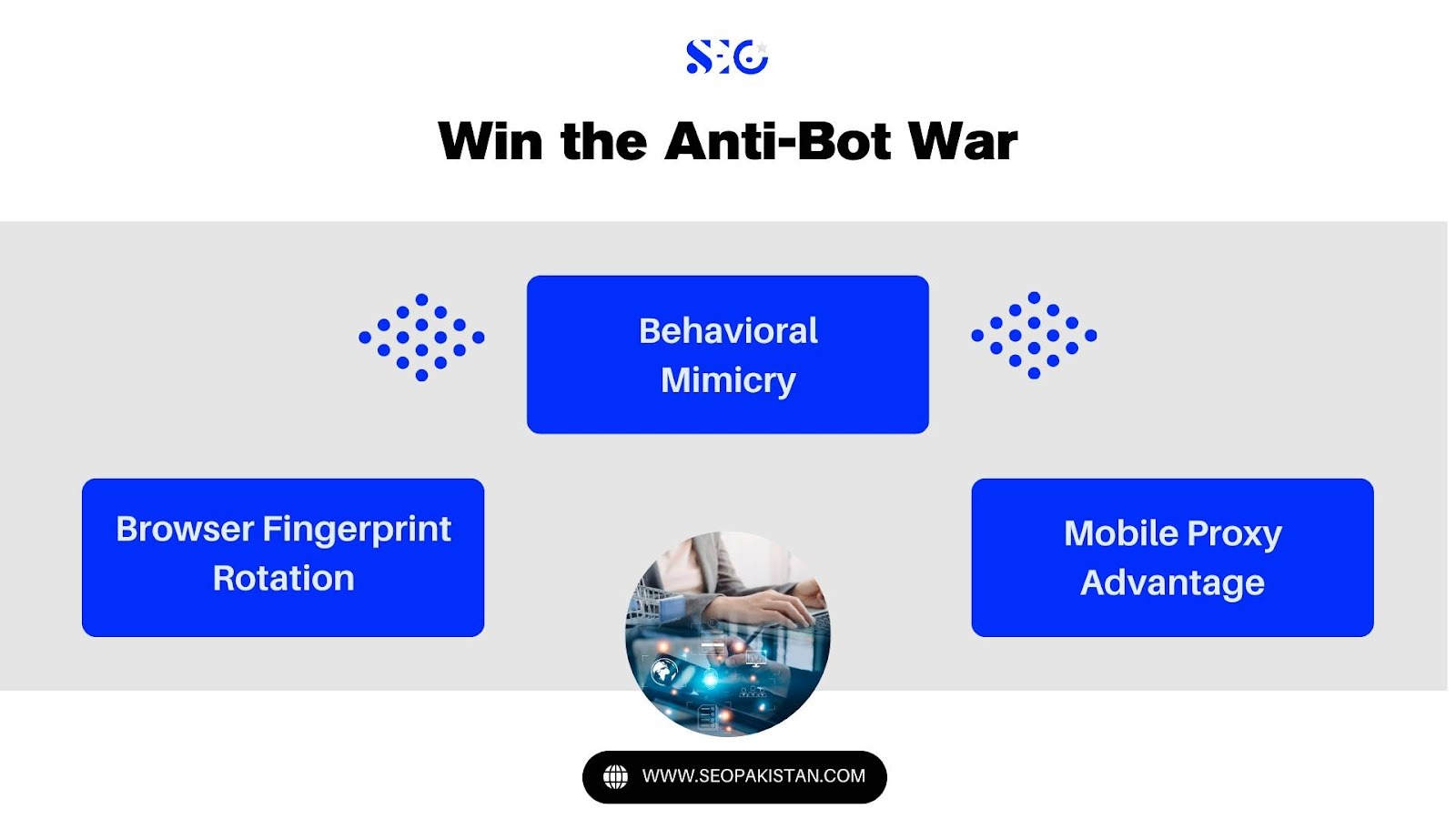 SEO

Win the Anti-Bot War

Behavioral Mimicry

Browser Fingerprint Rotation

Mobile Proxy Advantage

WWW.SEOPAKISTAN.COM